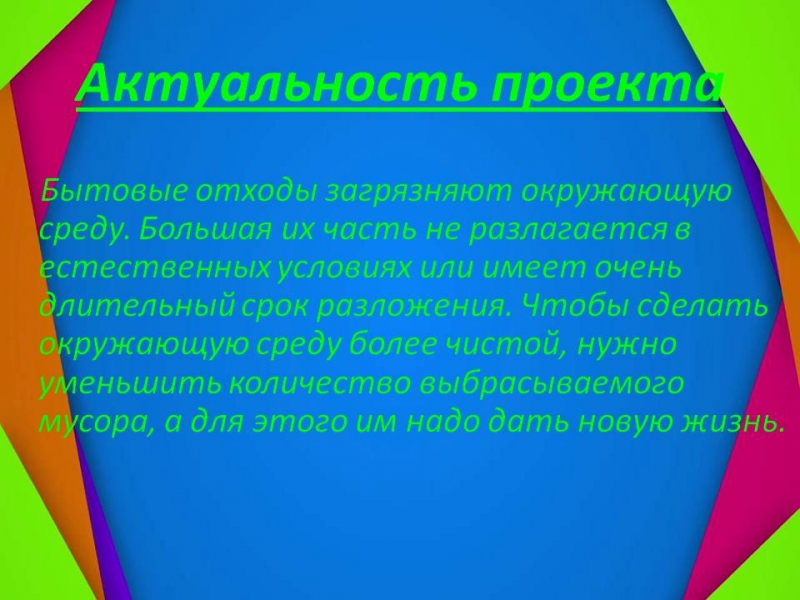 Актуальность проекта

Бытовые отходы загрязняют окружающую среду. Большая их часть не разлагается в естественных условиях или имеет очень длительный срок разложения. Чтобы сделать окружающую среду более чистой, нужно уменьшить количество выбрасываемого мусора, а для этого им надо дать новую жизнь.